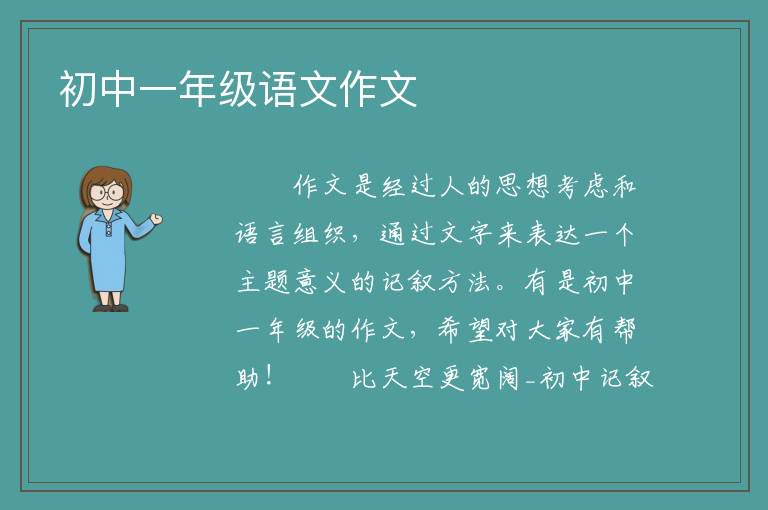 初中一年级语文作文

作文是经过人的思想考虑和语言组织，通过文字来表达一个主题意义的记叙方法。有是初中一年级的作文，希望对大家有帮助！　　比天空更宽阔-初中记叙